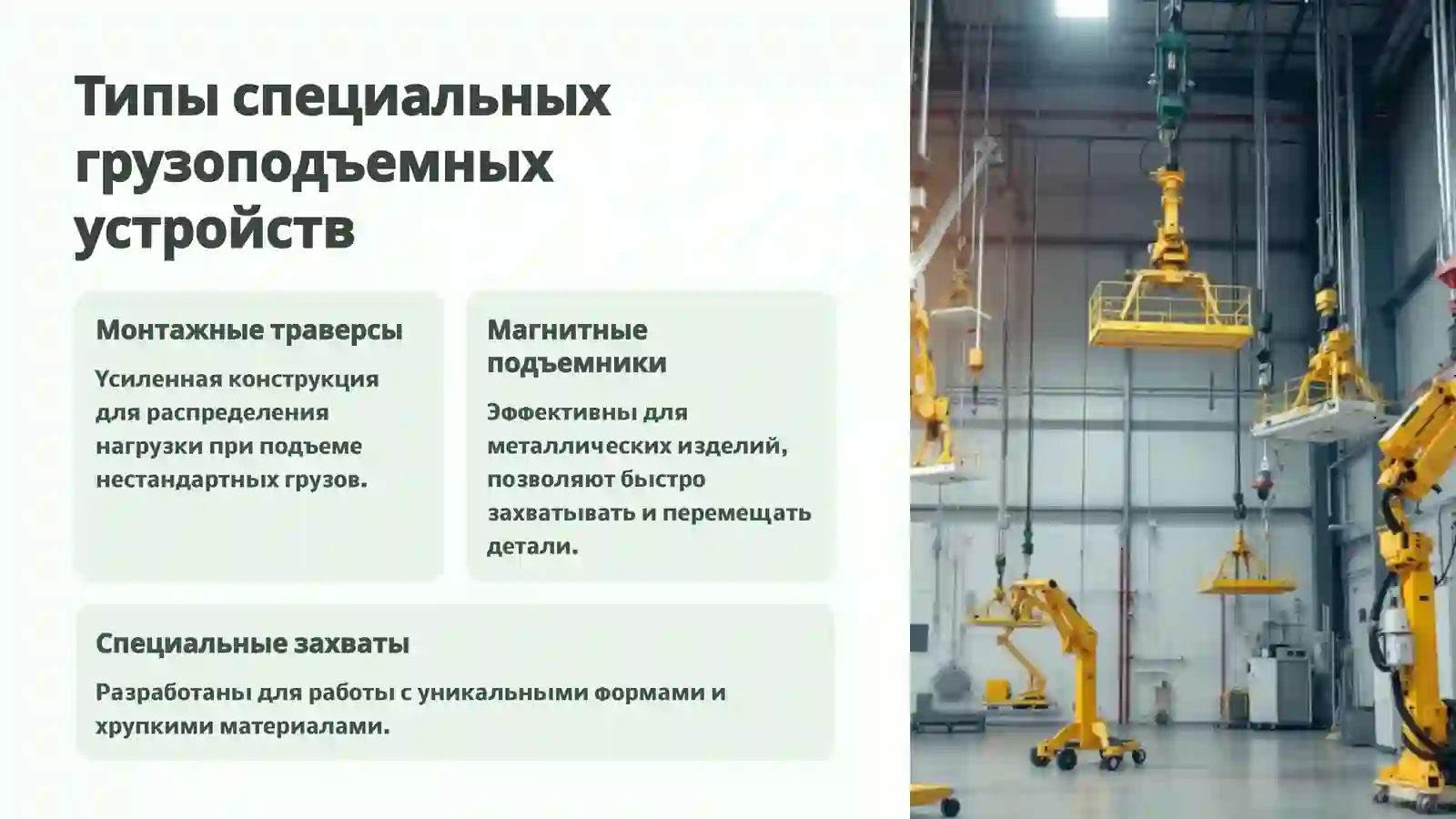 Типы специальных грузоподъемных устройств

Монтажные траверсы

Усиленная конструкция для распределения нагрузки при подъеме нестандартных грузов.

Магнитные подъемники

Эффективны для металлических изделий, позволяют быстро захватывать и перемещать детали.

Специальные захваты

Разработаны для работы с уникальными формами и хрупкими материалами.